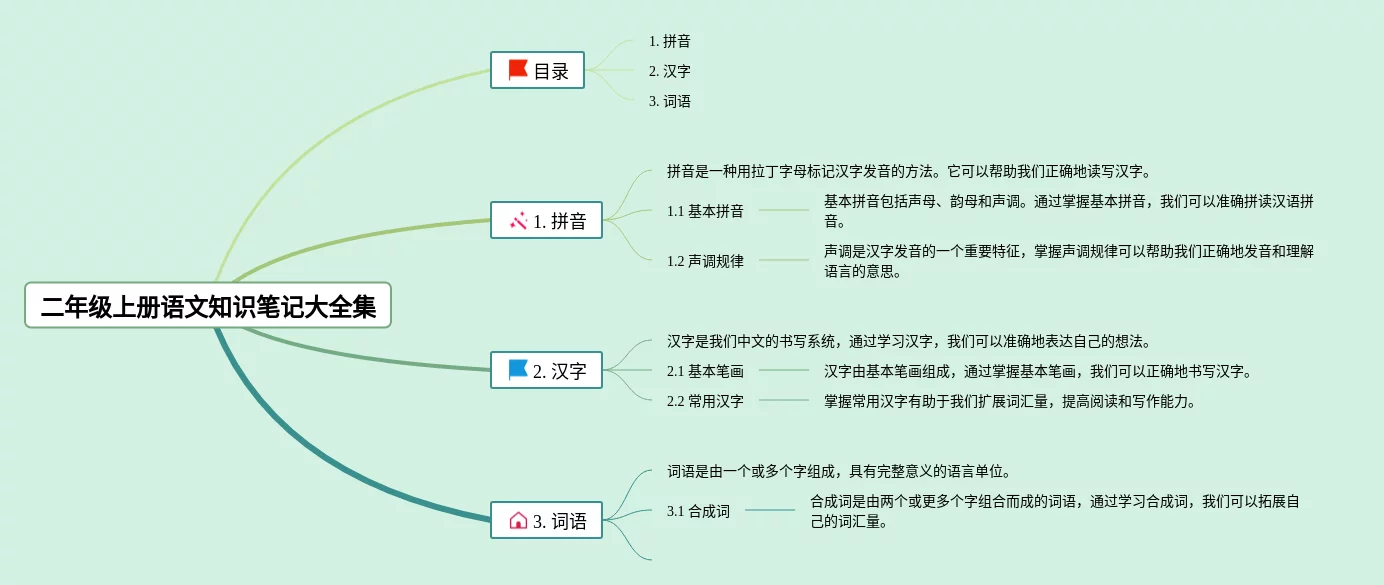 二年级上册语文知识笔记大全集

目录

1. 拼音

2. 汉字

3. 词语

1. 拼音

拼音是一种用拉丁字母标记汉字发音的方法。它可以帮助我们正确地读写汉字。

1.1 基本拼音

基本拼音包括声母、韵母和声调。通过掌握基本拼音，我们可以准确拼读汉语拼音。

1.2 声调规律

声调是汉字发音的一个重要特征，掌握声调规律可以帮助我们正确地发音和理解语言的意思。

2. 汉字

汉字是我们中文的书写系统，通过学习汉字，我们可以准确地表达自己的想法。

2.1 基本笔画

汉字由基本笔画组成，通过掌握基本笔画，我们可以正确地书写汉字。

2.2 常用汉字

掌握常用汉字有助于我们扩展词汇量，提高阅读和写作能力。

3. 词语

词语是由一个或多个字组成，具有完整意义的语言单位。

3.1 合成词

合成词是由两个或更多个字组合而成的词语，通过学习合成词，我们可以拓展自己的词汇量。